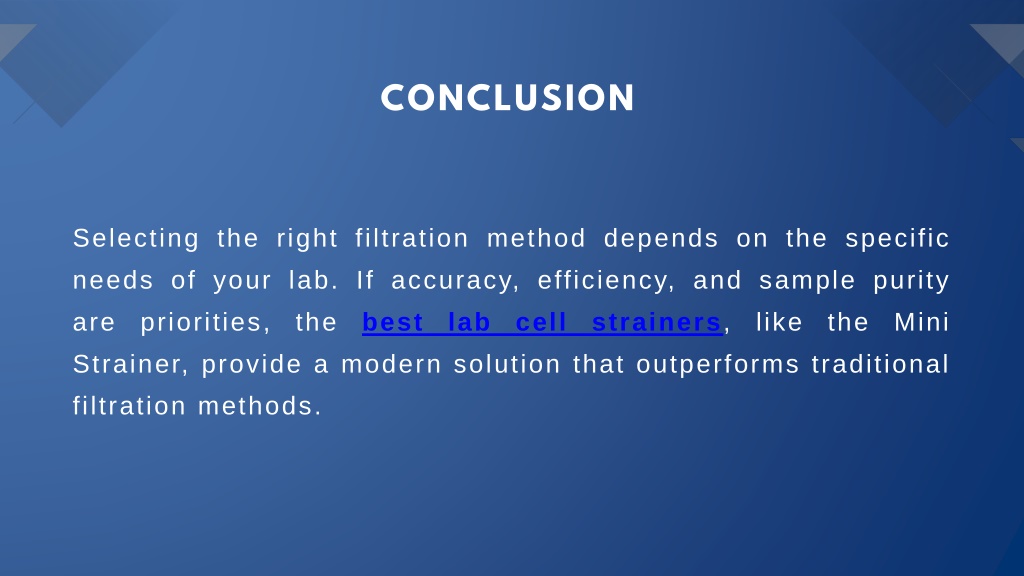 CONCLUSION

Selecting the right filtration method depends on the specific needs of your lab. If accuracy, efficiency, and sample purity are priorities, the best lab cell strainers, like the Mini Strainer, provide a modern solution that outperforms traditional filtration methods.